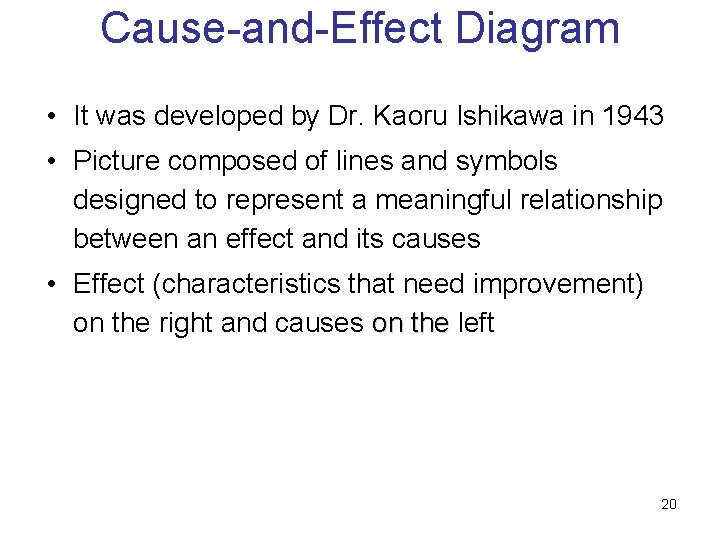 Cause-and-Effect Diagram

• It was developed by Dr. Kaoru Ishikawa in 1943

• Picture composed of lines and symbols designed to represent a meaningful relationship between an effect and its causes

• Effect (characteristics that need improvement) on the right and causes on the left

20